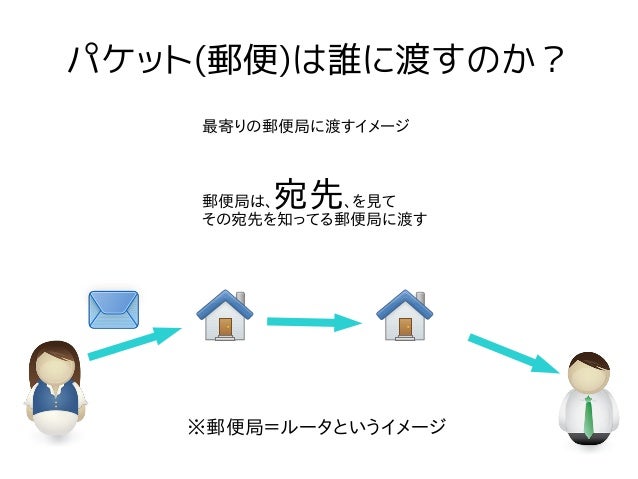 パケット(郵便)は誰に渡すのか？

最寄りの郵便局に渡すイメージ

郵便局は、宛先、を見て
その宛先を知ってる郵便局に渡す

※郵便局＝ルータというイメージ